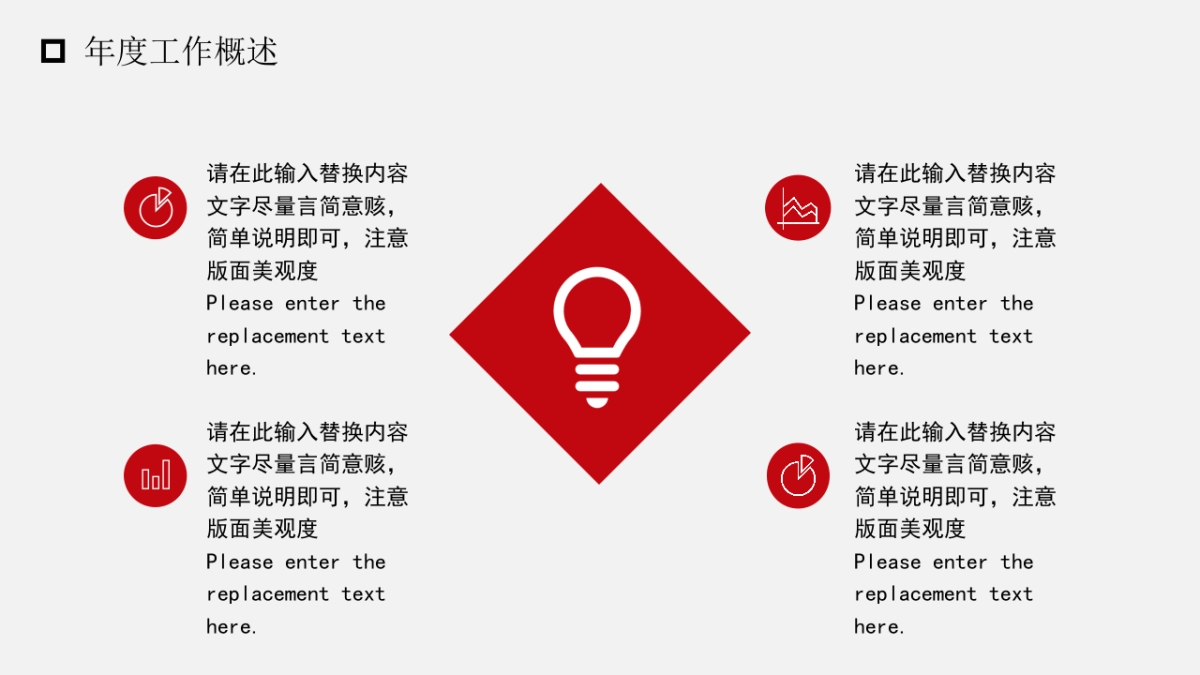 年度工作概述

请在此输入替换内容文字尽量言简意赅，简单说明即可，注意版面美观度
Please enter the replacement text here.

请在此输入替换内容文字尽量言简意赅，简单说明即可，注意版面美观度
Please enter the replacement text here.

请在此输入替换内容文字尽量言简意赅，简单说明即可，注意版面美观度
Please enter the replacement text here.

请在此输入替换内容文字尽量言简意赅，简单说明即可，注意版面美观度
Please enter the replacement text here.